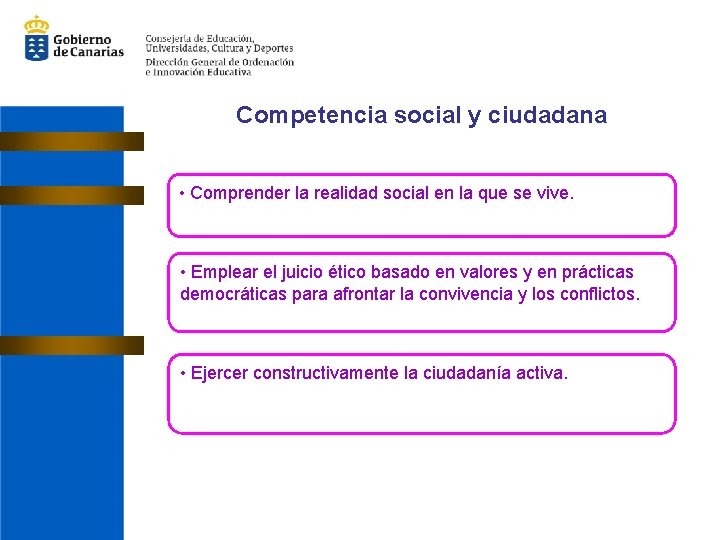 Gobierno de Canarias

Consejería de Educación, Universidades, Cultura y Deportes
Dirección General de Ordenación e Innovación Educativa

Competencia social y ciudadana

• Comprender la realidad social en la que se vive.

• Emplear el juicio ético basado en valores y en prácticas democráticas para afrontar la convivencia y los conflictos.

• Ejercer constructivamente la ciudadanía activa.